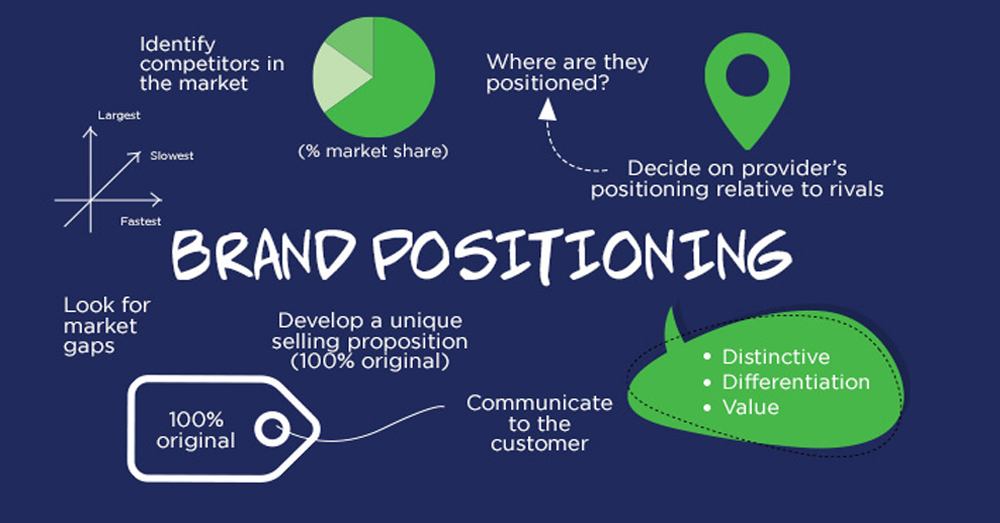 Identify competitors in the market

(% market share)

Where are they positioned?

Decide on provider's positioning relative to rivals

Largest

Slowest

Fastest

BRAND POSITIONING

Look for market gaps

Develop a unique selling proposition (100% original)

100% original

Communicate to the customer

• Distinctive
• Differentiation
• Value